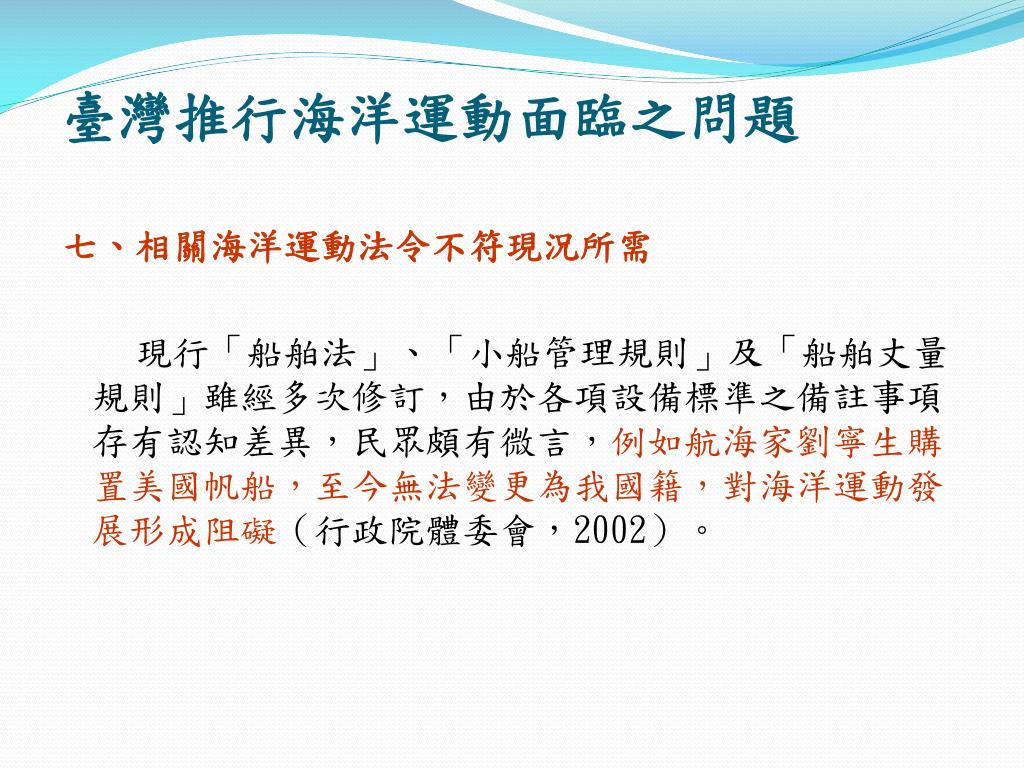 臺灣推行海洋運動面臨之問題

七、相關海洋運動法令不符現況所需

現行「船舶法」、「小船管理規則」及「船舶丈量規則」雖經多次修訂，由於各項設備標準之備註事項存有認知差異，民眾頗有微言，例如航海家劉寧生購置美國帆船，至今無法變更為我國籍，對海洋運動發展形成阻礙（行政院體委會，2002）。